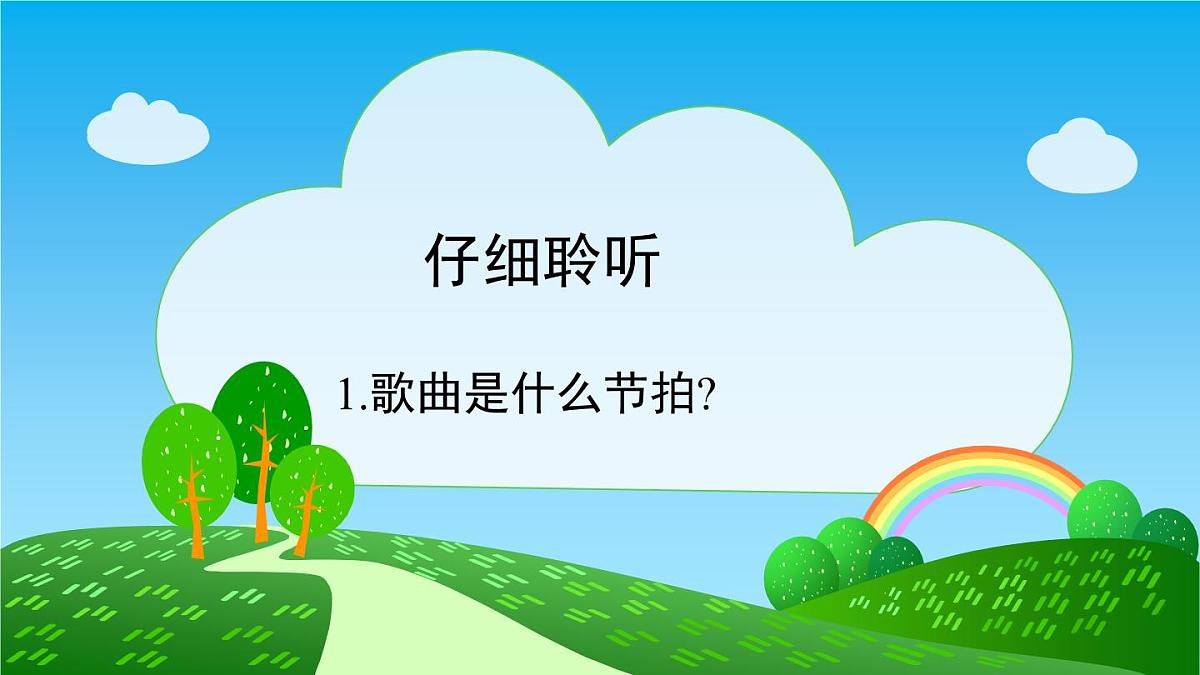 仔细聆听

1.歌曲是什么节拍?